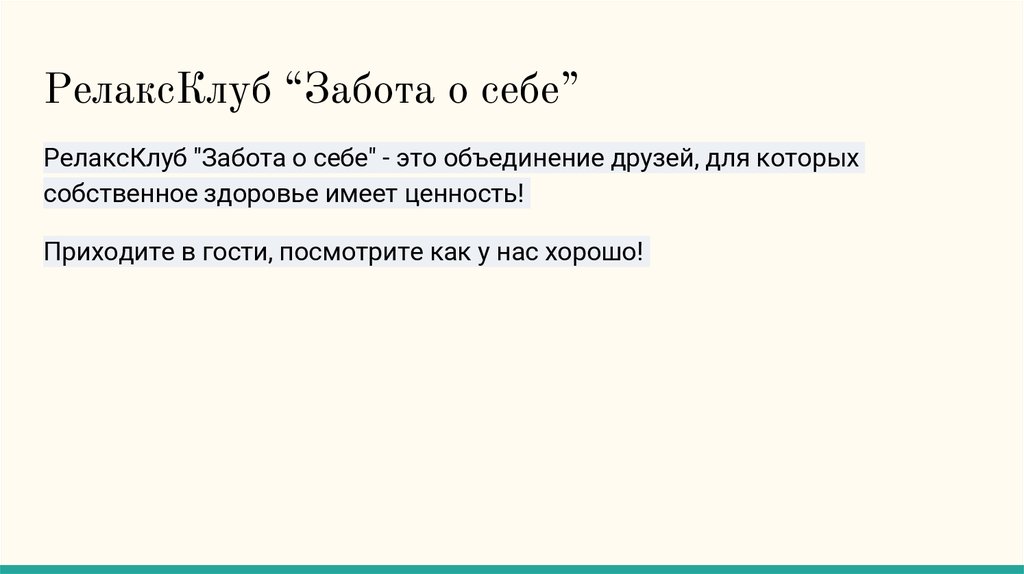 РелаксКлуб “Забота о себе”

РелаксКлуб "Забота о себе" - это объединение друзей, для которых собственное здоровье имеет ценность!

Приходите в гости, посмотрите как у нас хорошо!